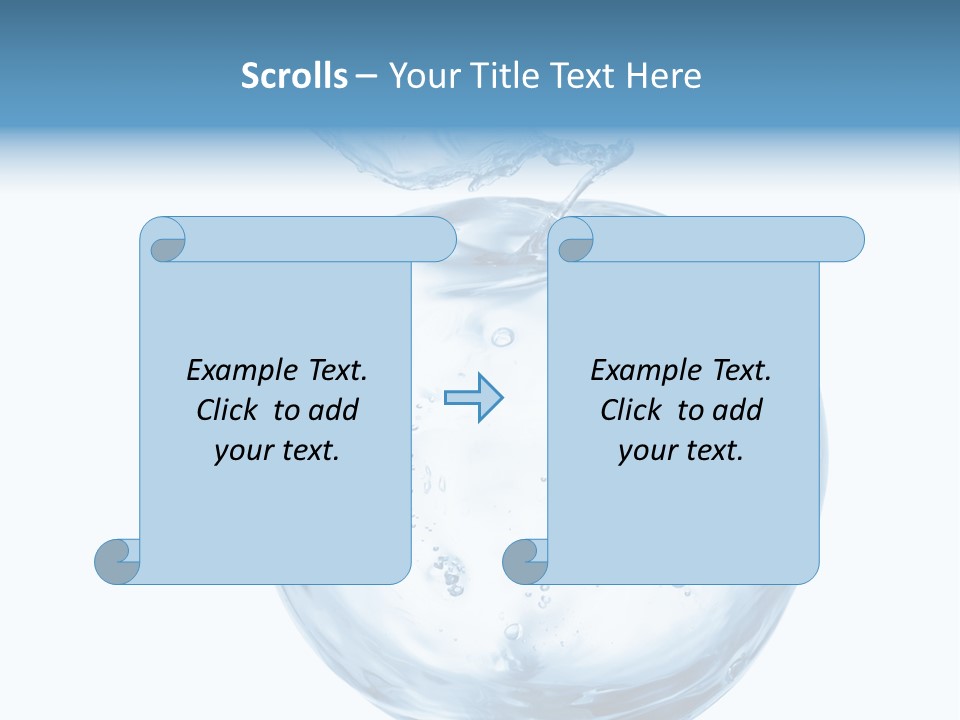 Scrolls – Your Title Text Here

Example Text. Click to add your text.

Example Text. Click to add your text.